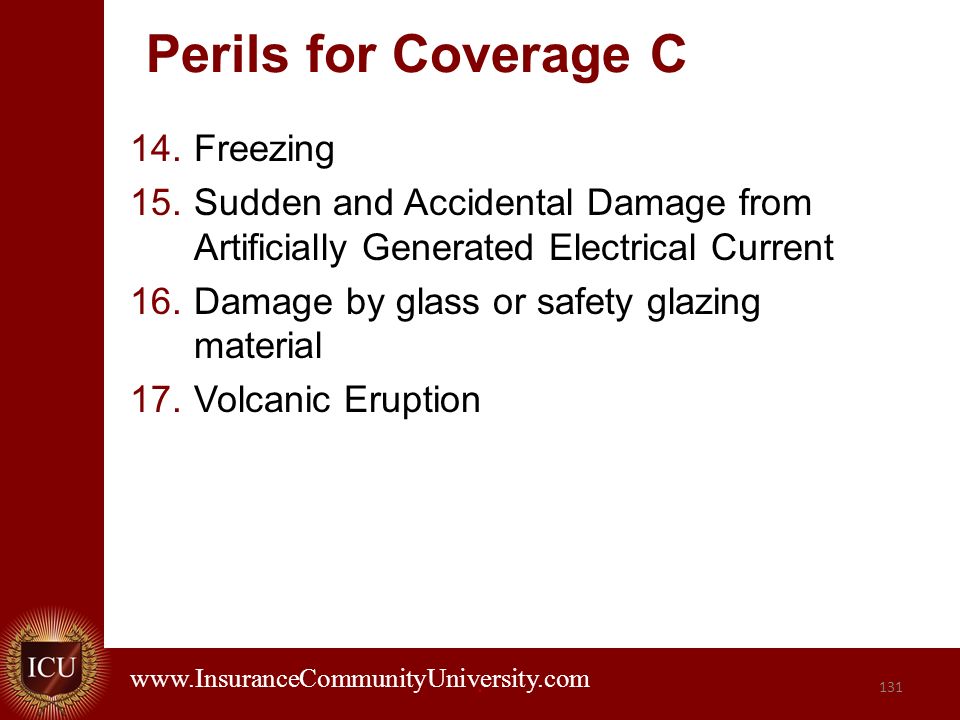 Perils for Coverage C

14. Freezing
15. Sudden and Accidental Damage from Artificially Generated Electrical Current
16. Damage by glass or safety glazing material
17. Volcanic Eruption

ICU

www.InsuranceCommunityUniversity.com

131